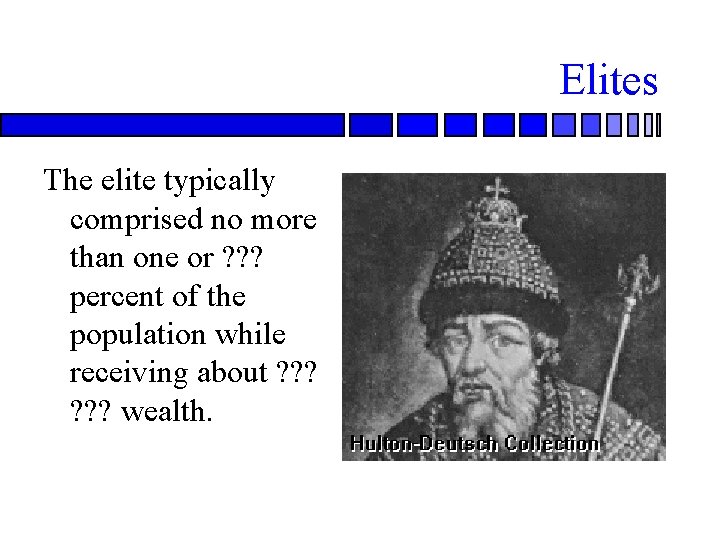 Elites

The elite typically comprised no more than one or ??? percent of the population while receiving about ??? ??? wealth.

Hulton-Deutsch Collection